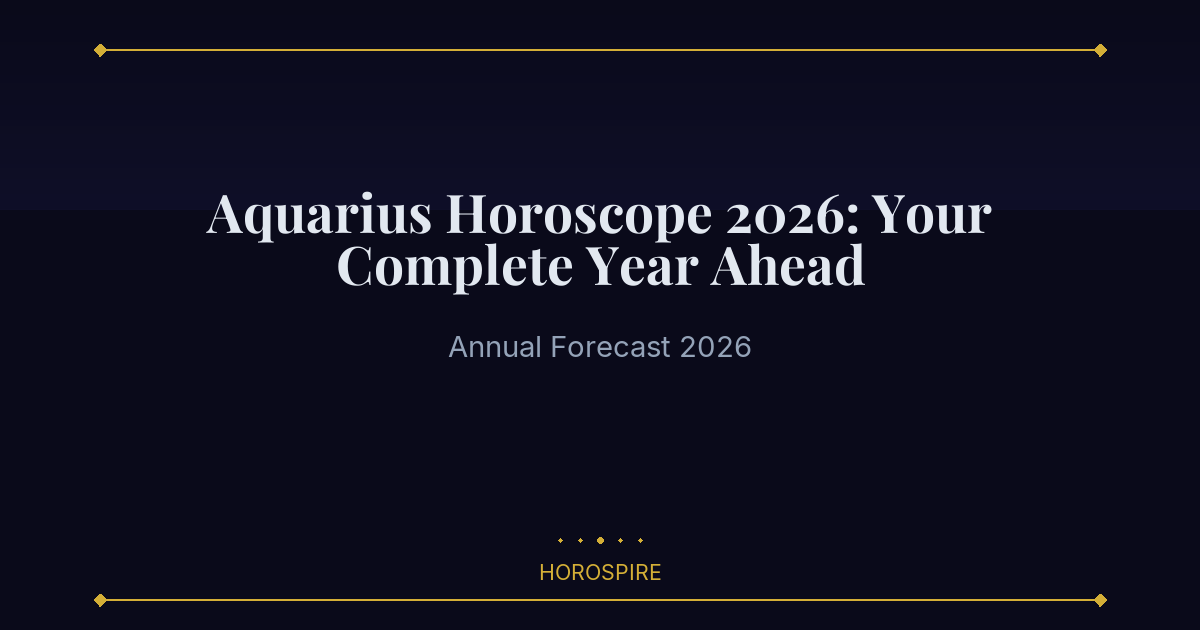 Aquarius Horoscope 2026: Your Complete Year Ahead

Annual Forecast 2026

HOROSPIRE